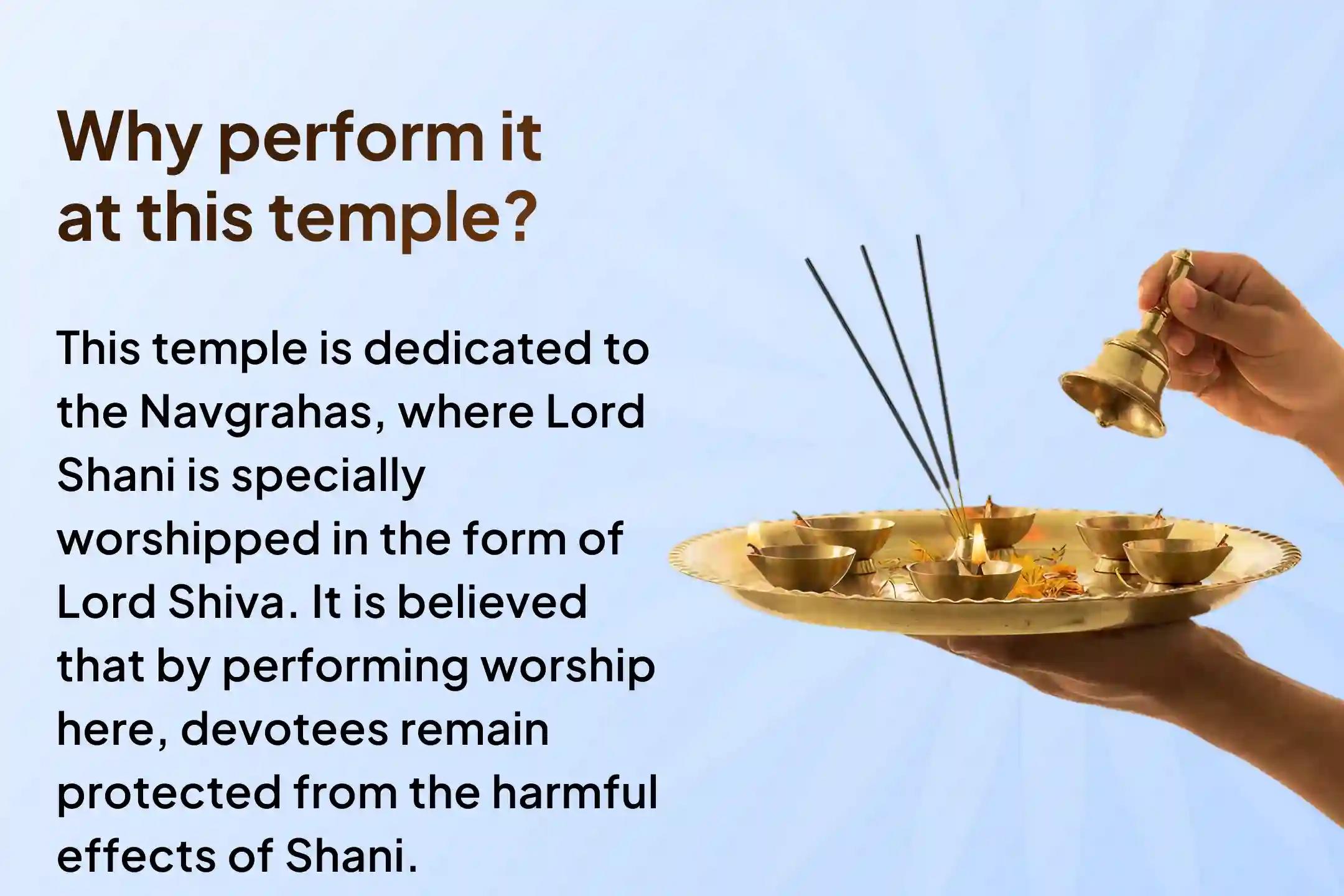 Why perform it at this temple?

This temple is dedicated to the Navgrahas, where Lord Shani is specially worshipped in the form of Lord Shiva. It is believed that by performing worship here, devotees remain protected from the harmful effects of Shani.